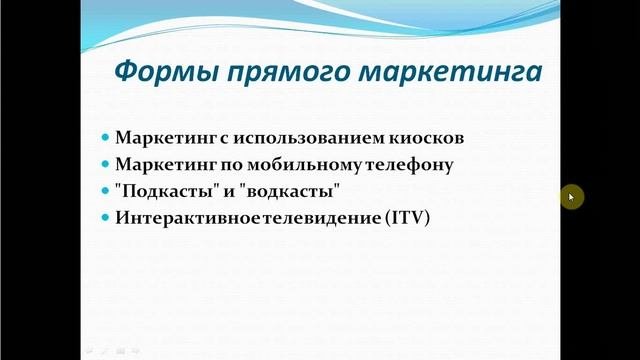 Формы прямого маркетинга

- Маркетинг с использованием киосков
- Маркетинг по мобильному телефону
- "Подкасты" и "водкасты"
- Интерактивное телевидение (ITV)